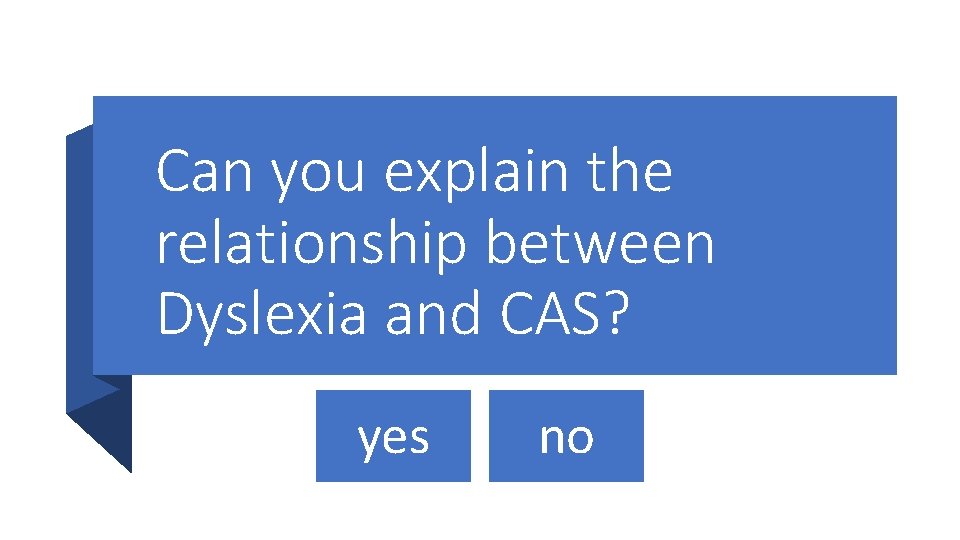 Can you explain the relationship between Dyslexia and CAS?

yes

no